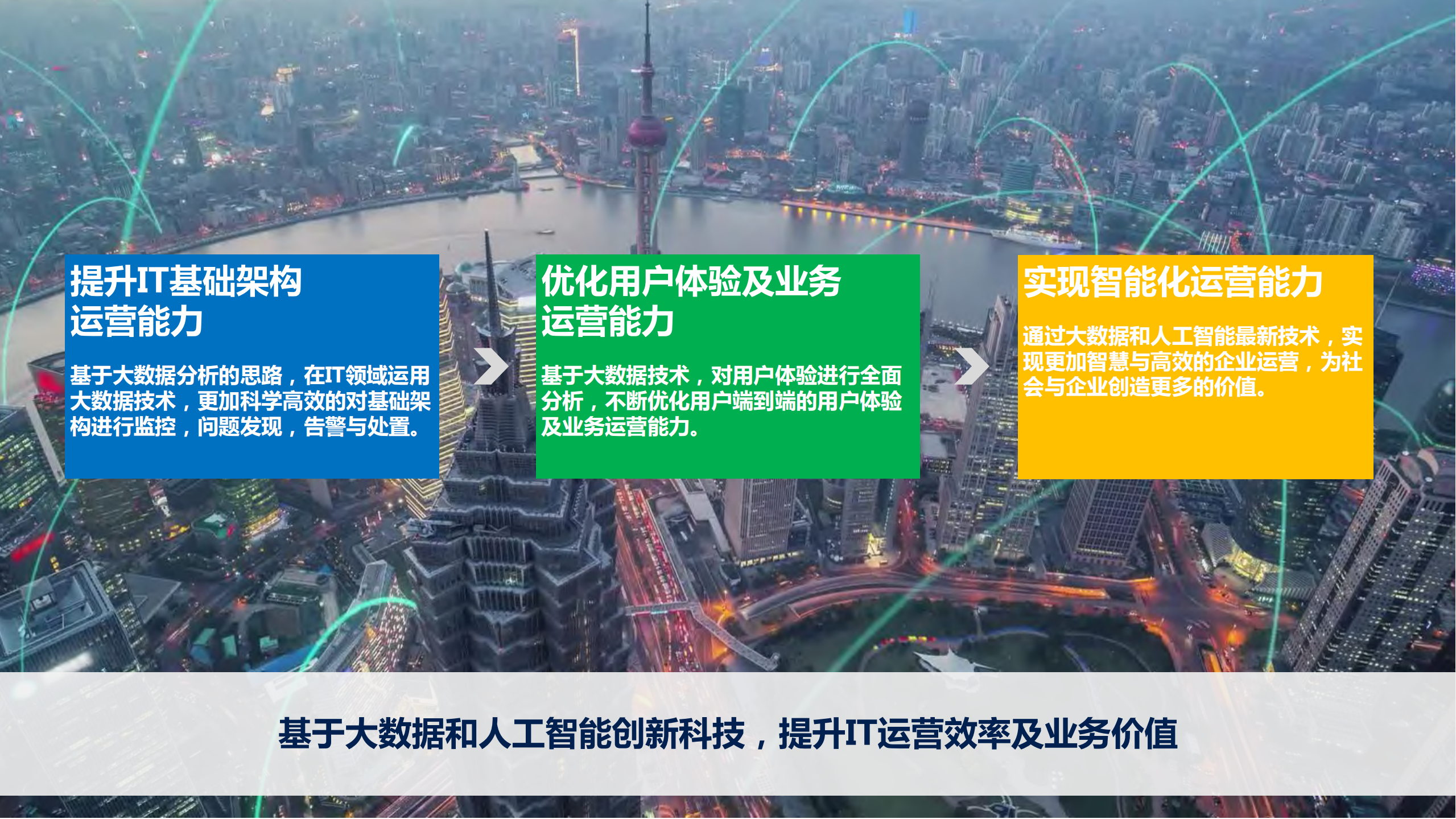 提升IT基础架构运营能力

基于大数据分析的思路，在IT领域运用大数据技术，更加科学高效的对基础架构进行监控，问题发现，告警与处置。

优化用户体验及业务运营能力

基于大数据技术，对用户体验进行全面分析，不断优化用户端到端的用户体验及业务运营能力。

实现智能化运营能力

通过大数据和人工智能最新技术，实现更加智慧与高效的企业运营，为社会与企业创造更多的价值。

基于大数据和人工智能创新科技，提升IT运营效率及业务价值